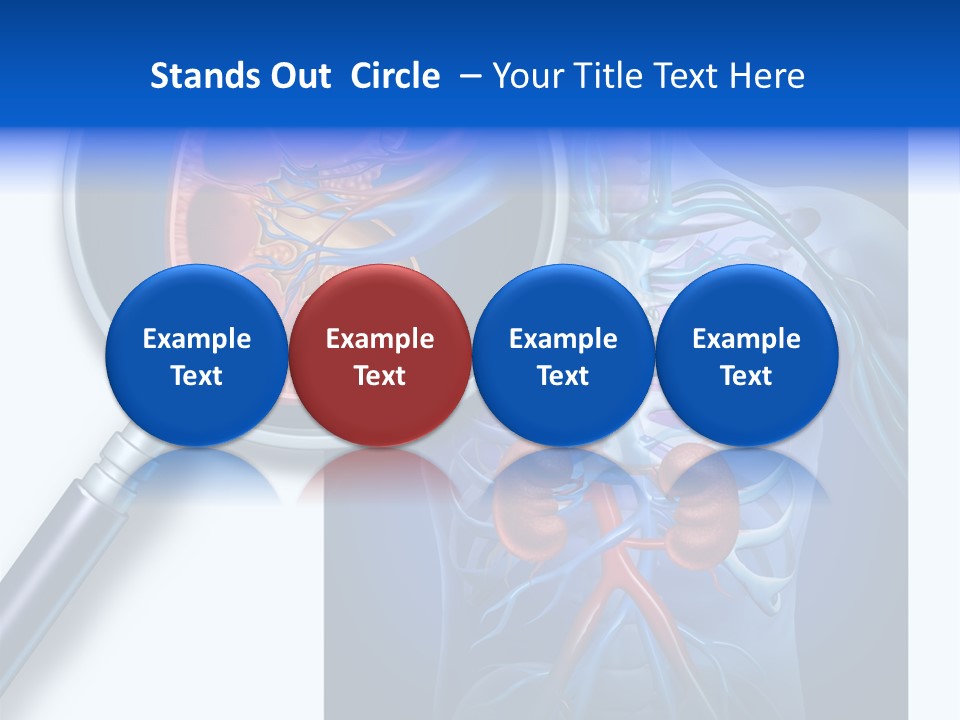 Stands Out Circle – Your Title Text Here

Example Text

Example Text

Example Text

Example Text